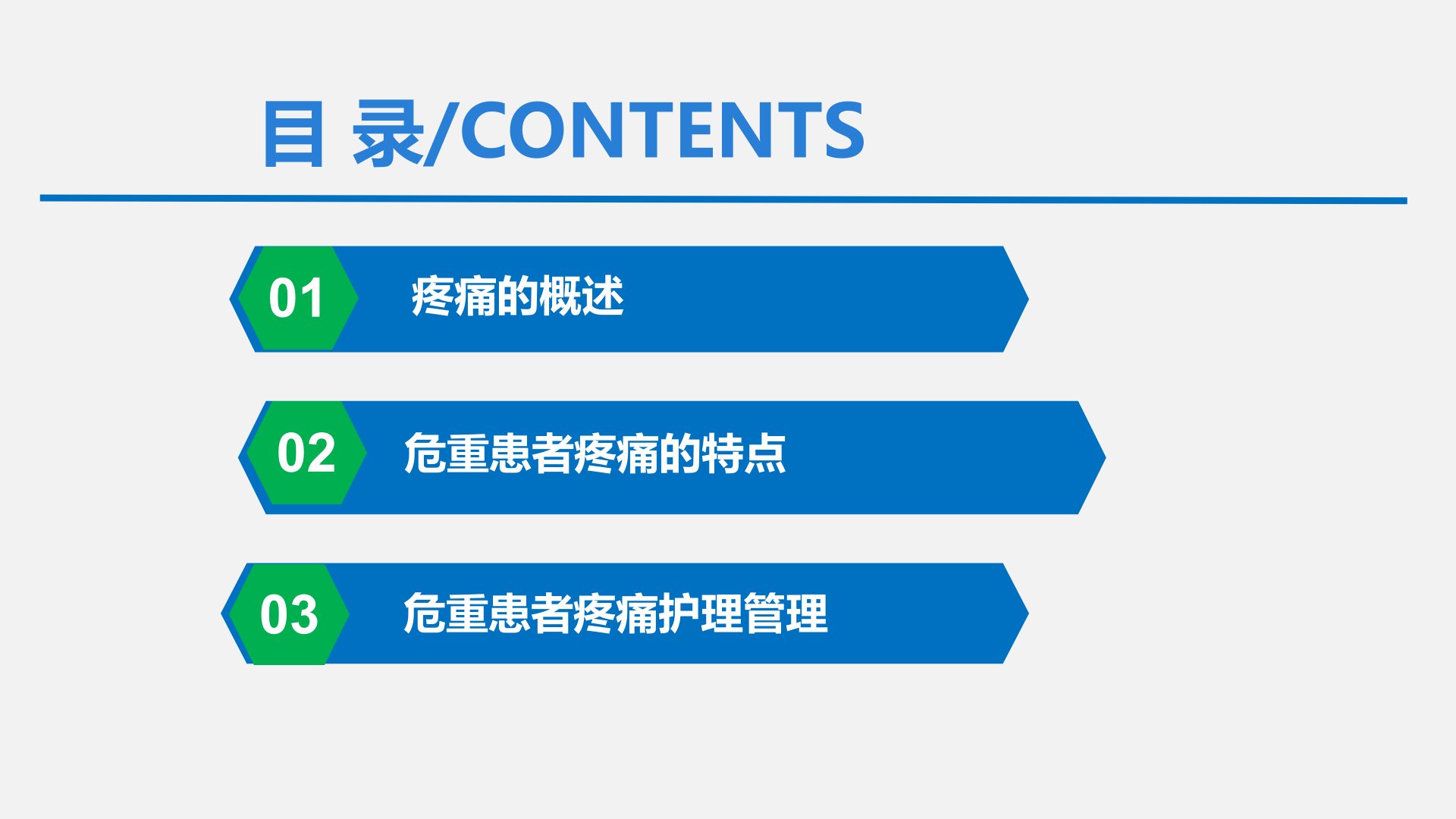 目 录/CONTENTS

01 疼痛的概述

02 危重患者疼痛的特点

03 危重患者疼痛护理管理